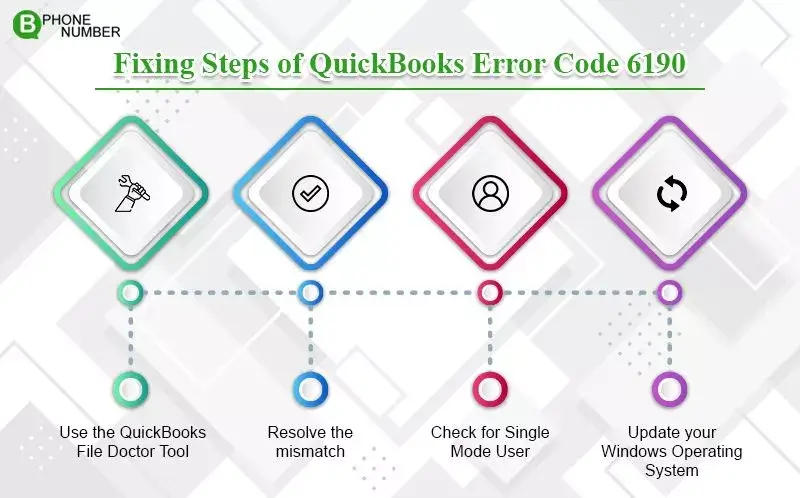 B PHONE NUMBER

Fixing Steps of QuickBooks Error Code 6190

Use the QuickBooks File Doctor Tool

Resolve the mismatch

Check for Single Mode User

Update your Windows Operating System